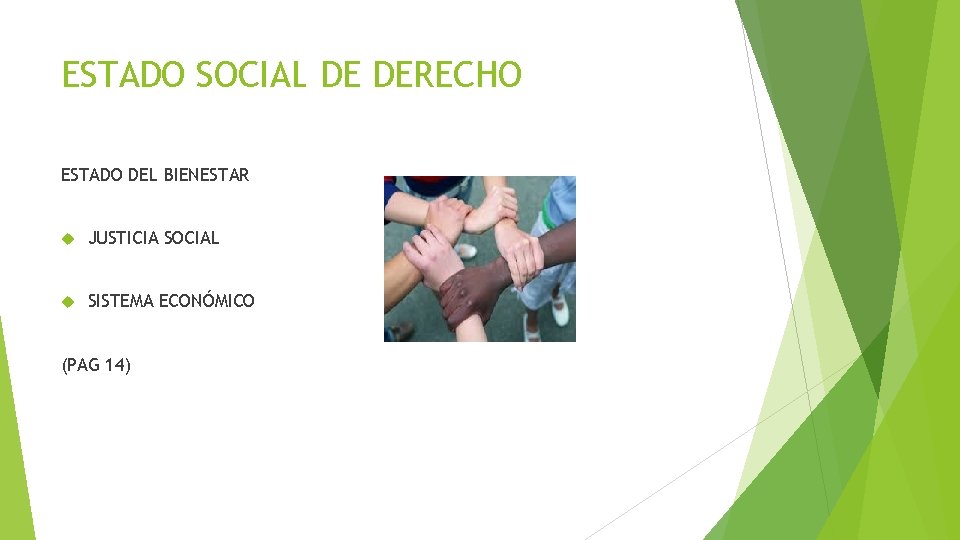 ESTADO SOCIAL DE DERECHO

ESTADO DEL BIENESTAR

JUSTICIA SOCIAL

SISTEMA ECONÓMICO

(PAG 14)